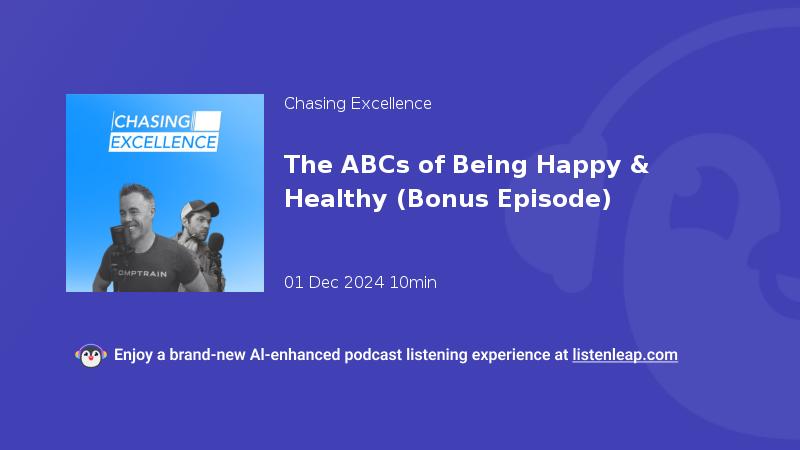 CHASING
EXCELLENCE

OMPTRAIN

Chasing Excellence

The ABCs of Being Happy & Healthy (Bonus Episode)

01 Dec 2024 10min

Enjoy a brand-new AI-enhanced podcast listening experience at listenleap.com